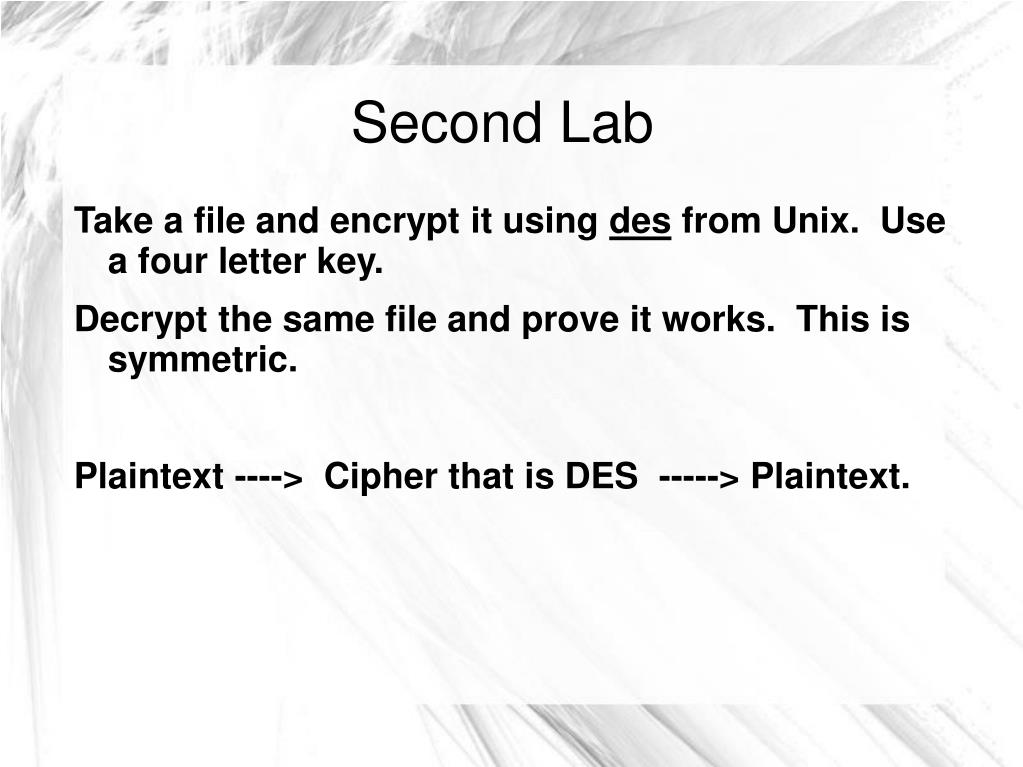 Second Lab

Take a file and encrypt it using des from Unix. Use a four letter key.

Decrypt the same file and prove it works. This is symmetric.

Plaintext ----> Cipher that is DES -----> Plaintext.